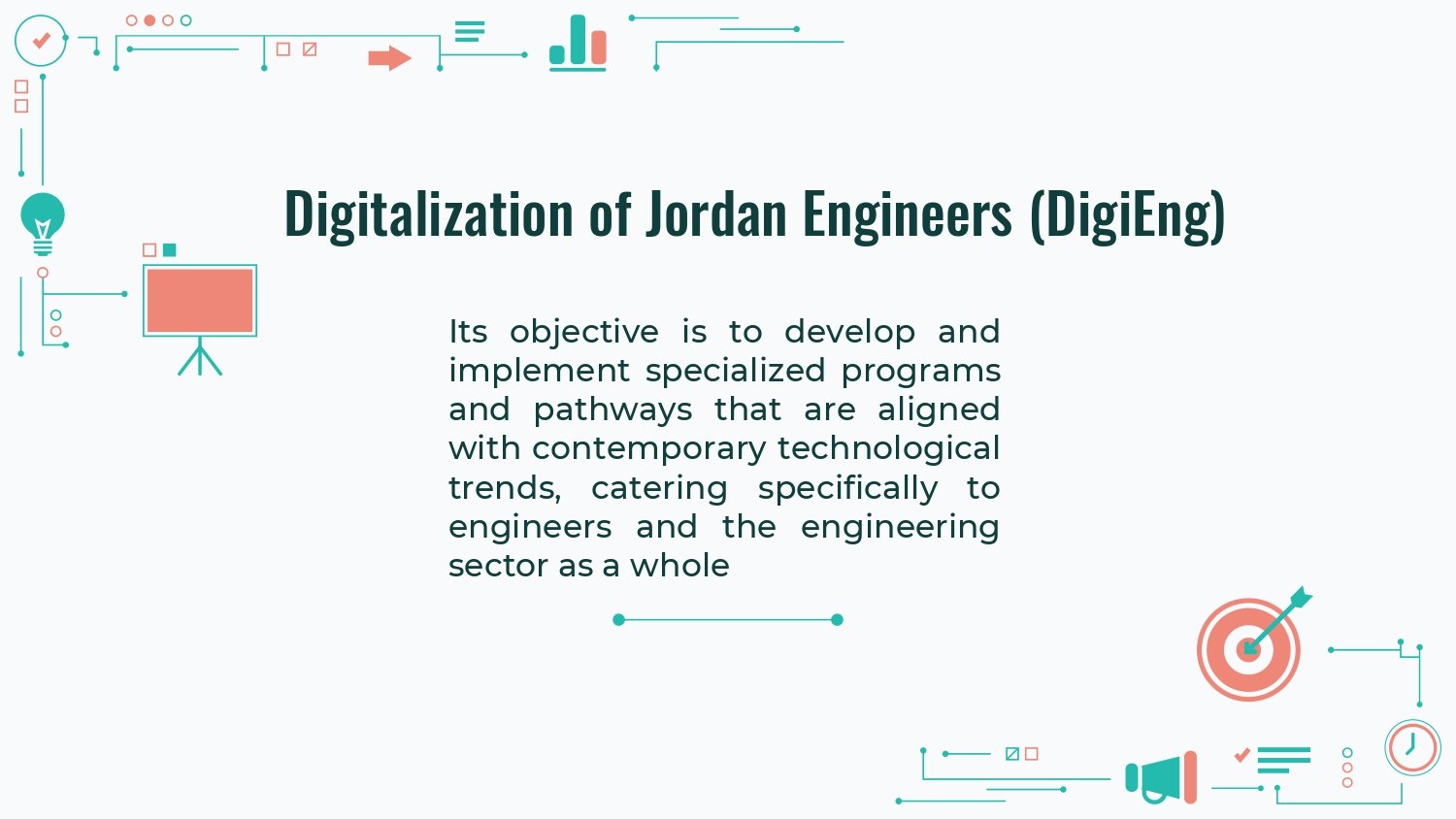 Digitalization of Jordan Engineers (DigiEng)

Its objective is to develop and implement specialized programs and pathways that are aligned with contemporary technological trends, catering specifically to engineers and the engineering sector as a whole